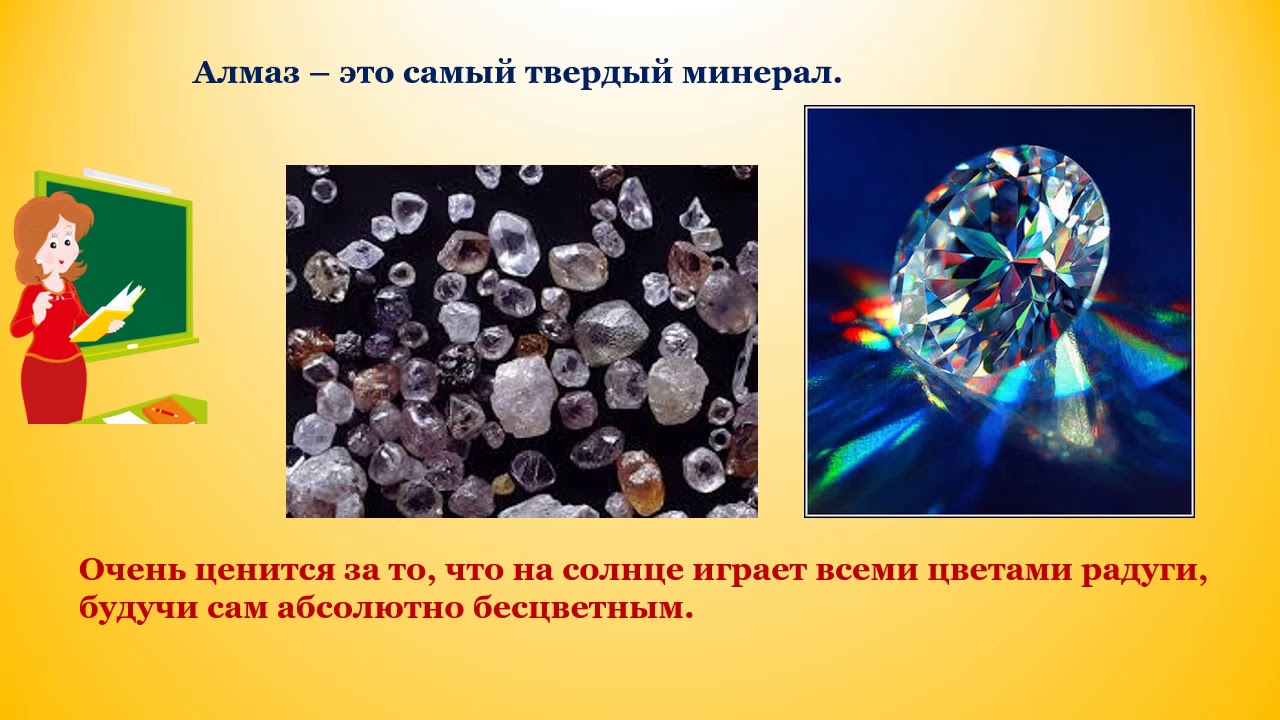 Алмаз – это самый твердый минерал.

Очень ценится за то, что на солнце играет всеми цветами радуги, будучи сам абсолютно бесцветным.